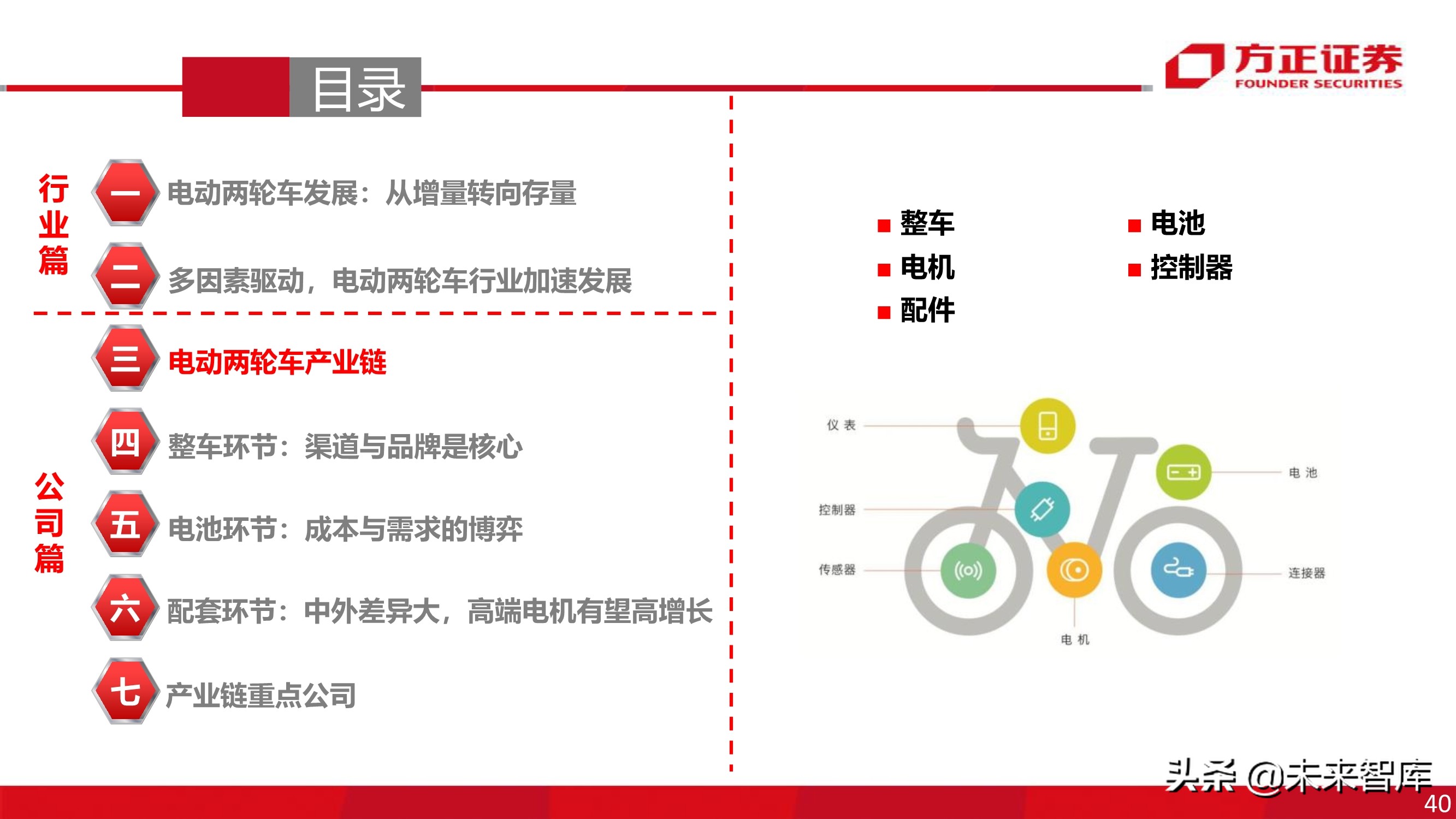 目录

方正证券
FOUNDER SECURITIES

行业篇

一 电动两轮车发展：从增量转向存量

二 多因素驱动，电动两轮车行业加速发展

三 电动两轮车产业链

公司篇

四 整车环节：渠道与品牌是核心

五 电池环节：成本与需求的博弈

六 配套环节：中外差异大，高端电机有望高增长

七 产业链重点公司

■ 整车
■ 电机
■ 配件
■ 电池
■ 控制器

仪表
控制器
传感器
电池
连接器
电机

头条 @未来智库

40